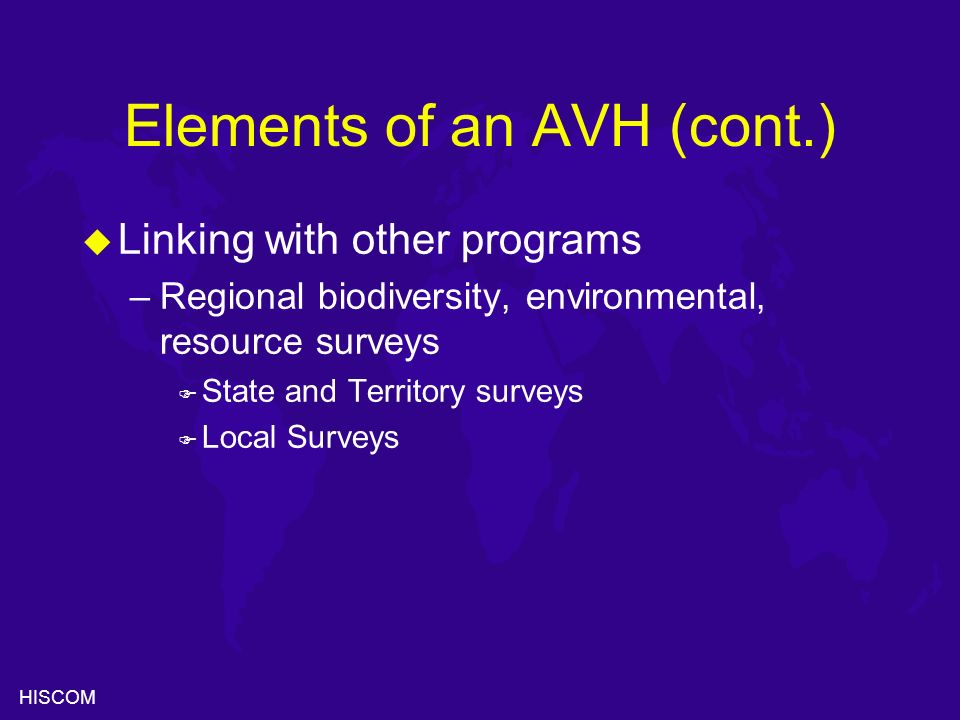 Elements of an AVH (cont.)

Linking with other programs

– Regional biodiversity, environmental, resource surveys

State and Territory surveys

Local Surveys

HISCOM